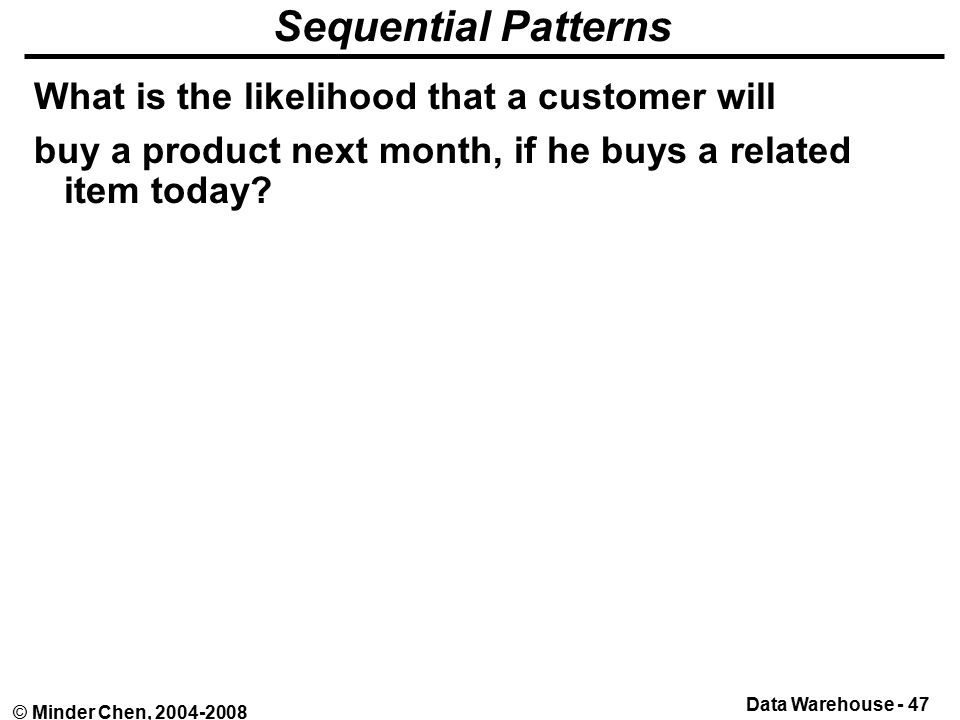 Sequential Patterns

What is the likelihood that a customer will

buy a product next month, if he buys a related item today?

© Minder Chen, 2004-2008

Data Warehouse - 47